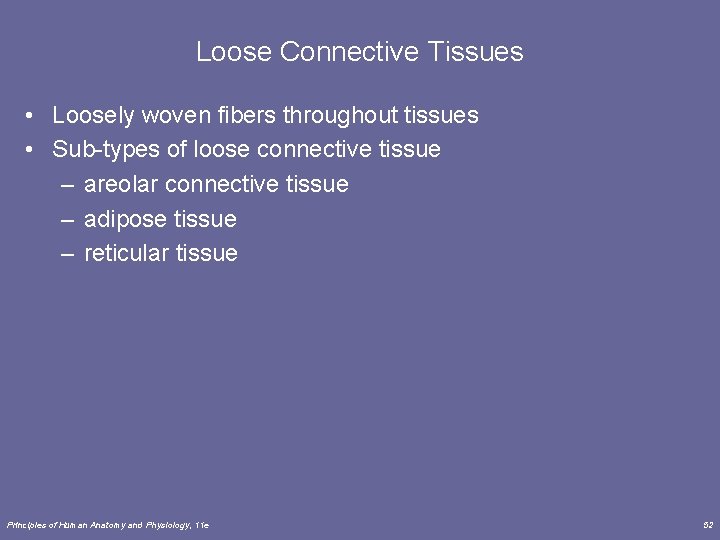 Loose Connective Tissues

• Loosely woven fibers throughout tissues
• Sub-types of loose connective tissue
– areolar connective tissue
– adipose tissue
– reticular tissue

Principles of Human Anatomy and Physiology, 11e

52